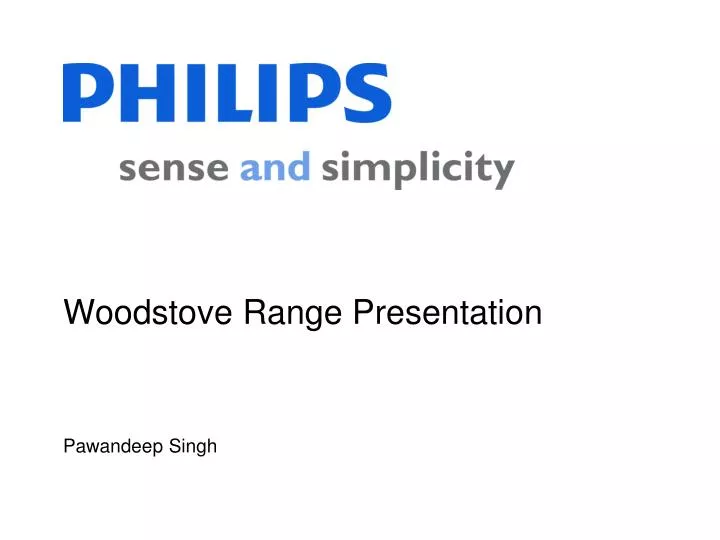 PHILIPS

sense and simplicity

Woodstove Range Presentation

Pawandeep Singh